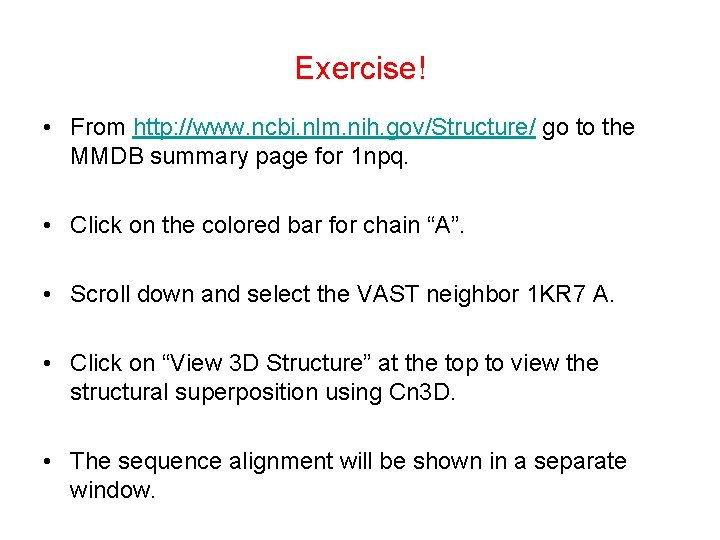 Exercise!

• From http://www.ncbi.nlm.nih.gov/Structure/ go to the MMDB summary page for 1npq.

• Click on the colored bar for chain “A”.

• Scroll down and select the VAST neighbor 1KR7 A.

• Click on “View 3D Structure” at the top to view the structural superposition using Cn3D.

• The sequence alignment will be shown in a separate window.